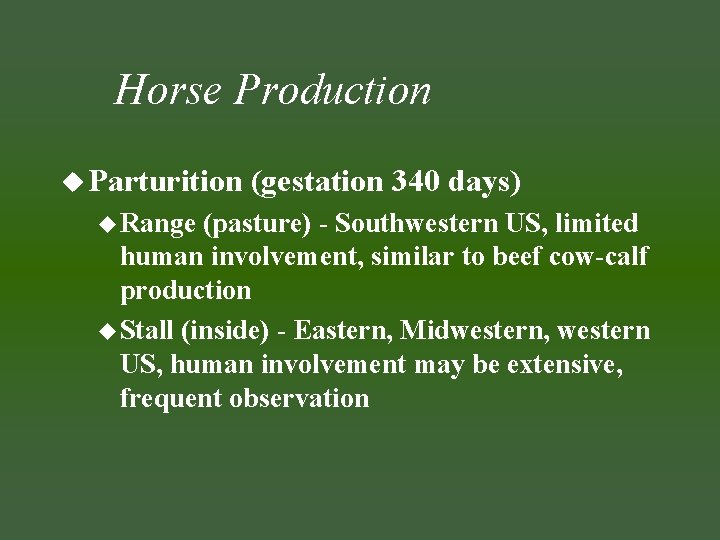 Horse Production

◆ Parturition (gestation 340 days)

◆ Range (pasture) - Southwestern US, limited human involvement, similar to beef cow-calf production

◆ Stall (inside) - Eastern, Midwestern, western US, human involvement may be extensive, frequent observation